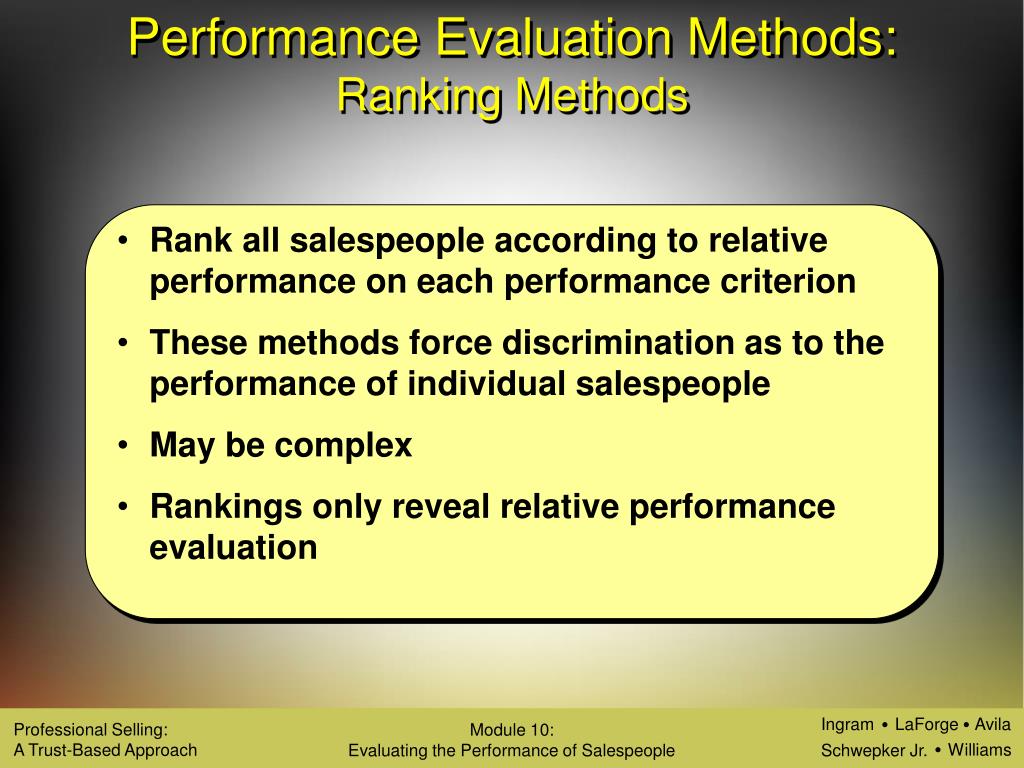 Performance Evaluation Methods:
Ranking Methods

• Rank all salespeople according to relative performance on each performance criterion
• These methods force discrimination as to the performance of individual salespeople
• May be complex
• Rankings only reveal relative performance evaluation

Professional Selling:
A Trust-Based Approach

Module 10:
Evaluating the Performance of Salespeople

Ingram • LaForge • Avila
Schwepker Jr. • Williams